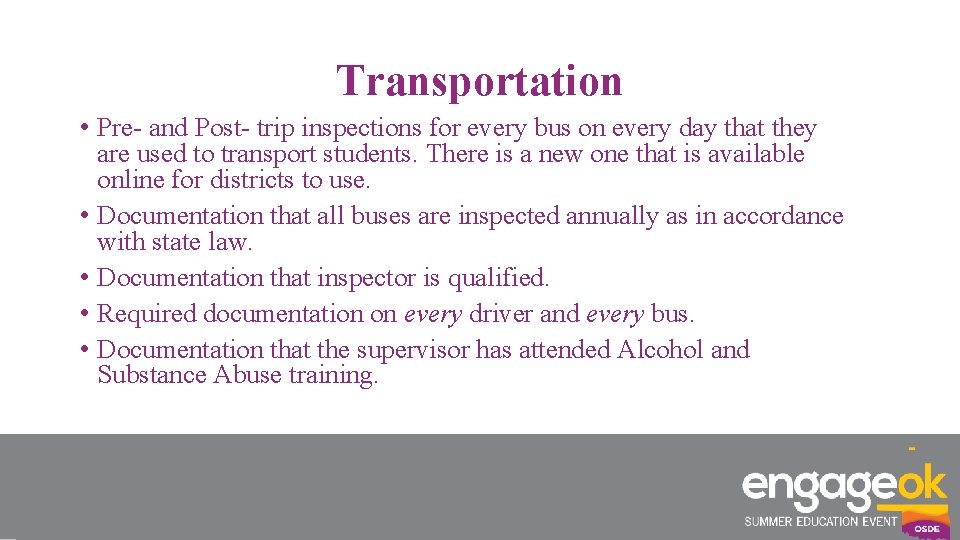 Transportation

• Pre- and Post- trip inspections for every bus on every day that they are used to transport students. There is a new one that is available online for districts to use.
• Documentation that all buses are inspected annually as in accordance with state law.
• Documentation that inspector is qualified.
• Required documentation on every driver and every bus.
• Documentation that the supervisor has attended Alcohol and Substance Abuse training.

engageok
SUMMER EDUCATION EVENT
OSDE